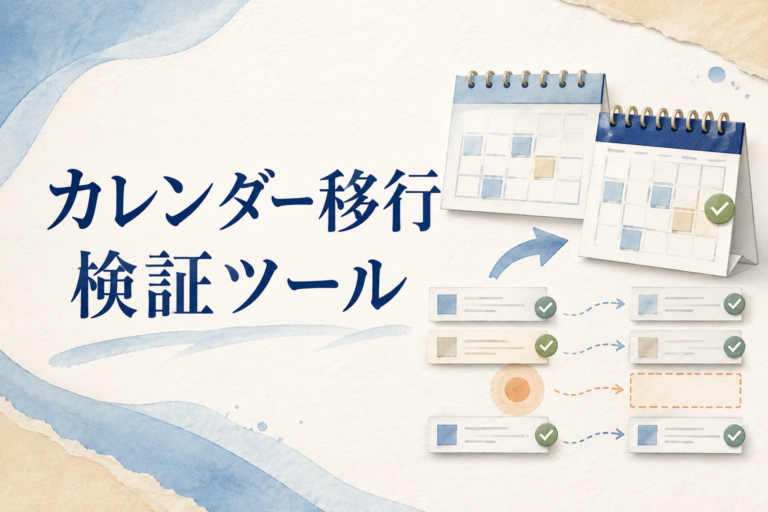 カレンダー移行
検証ツール